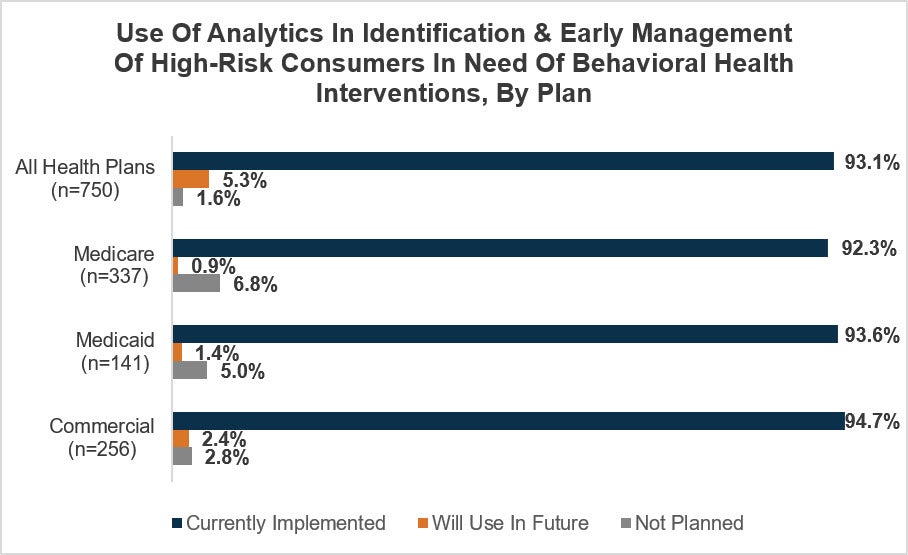 Use Of Analytics In Identification & Early Management Of High-Risk Consumers In Need Of Behavioral Health Interventions, By Plan

All Health Plans (n=750)
93.1%
5.3%
1.6%

Medicare (n=337)
92.3%
0.9%
6.8%

Medicaid (n=141)
93.6%
1.4%
5.0%

Commercial (n=256)
94.7%
2.4%
2.8%

Currently Implemented
Will Use In Future
Not Planned